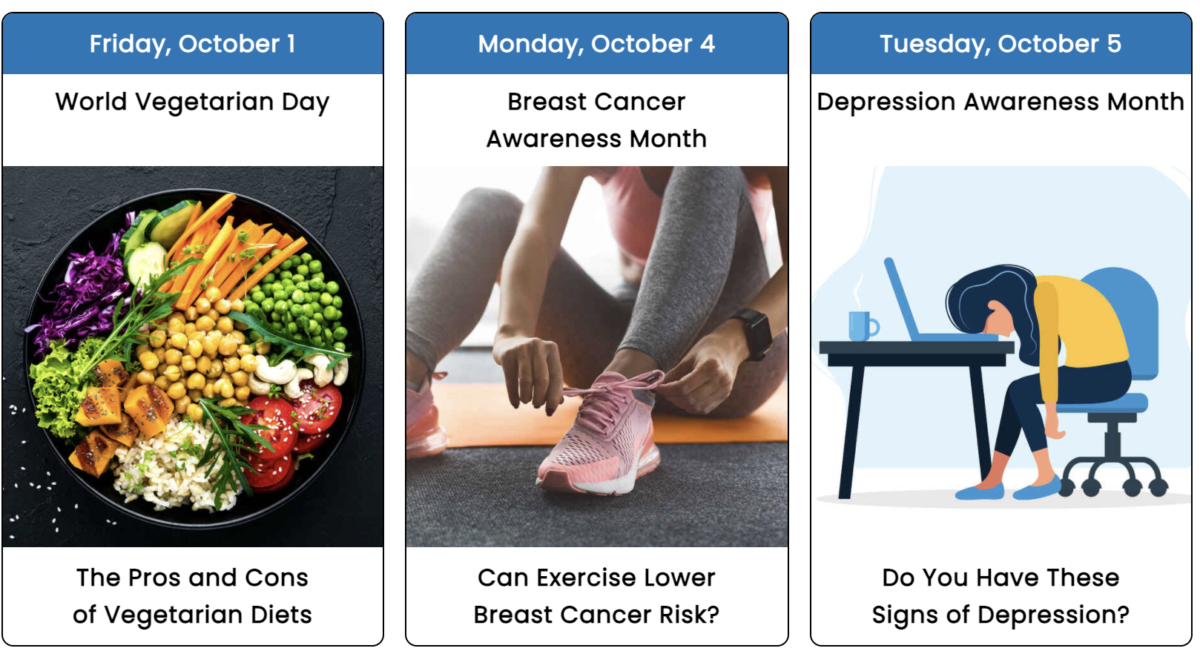 Friday, October 1

World Vegetarian Day

The Pros and Cons of Vegetarian Diets

Monday, October 4

Breast Cancer Awareness Month

Can Exercise Lower Breast Cancer Risk?

Tuesday, October 5

Depression Awareness Month

Do You Have These Signs of Depression?